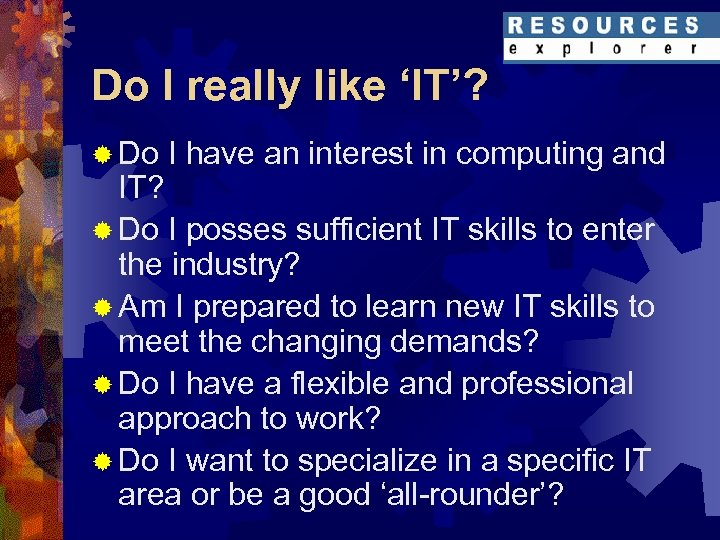 RESOURCES
explorer

Do I really like ‘IT’?

Do I have an interest in computing and IT?

Do I posses sufficient IT skills to enter the industry?

Am I prepared to learn new IT skills to meet the changing demands?

Do I have a flexible and professional approach to work?

Do I want to specialize in a specific IT area or be a good ‘all-rounder’?